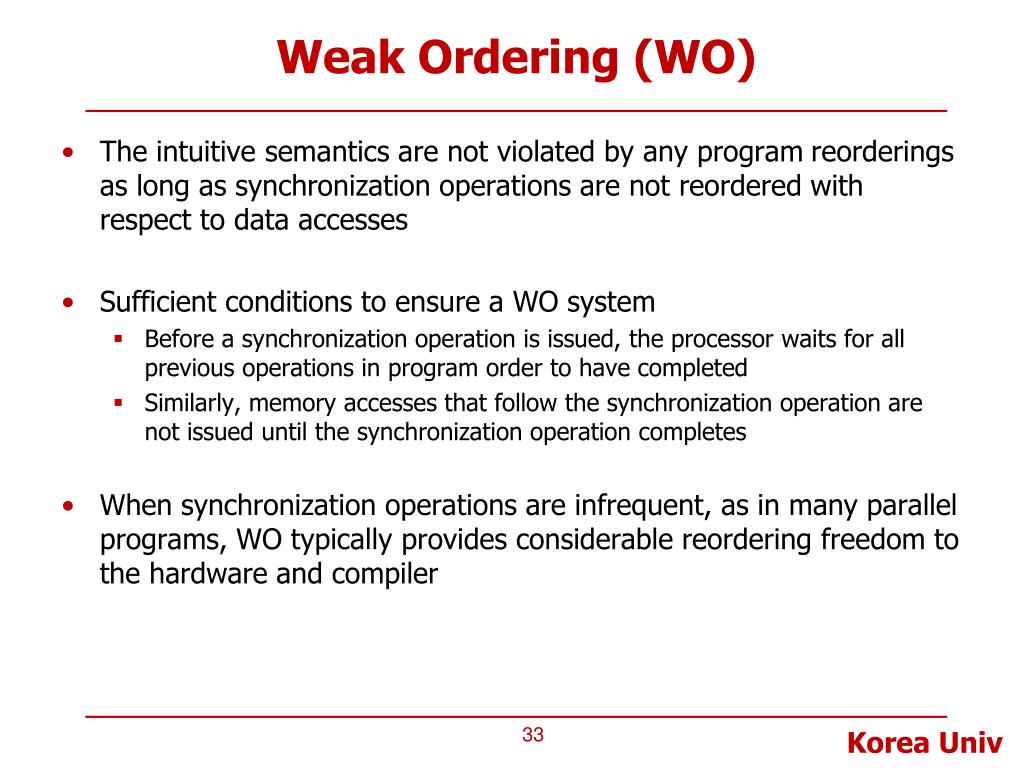 Weak Ordering (WO)

• The intuitive semantics are not violated by any program reorderings as long as synchronization operations are not reordered with respect to data accesses

• Sufficient conditions to ensure a WO system
  ▪ Before a synchronization operation is issued, the processor waits for all previous operations in program order to have completed
  ▪ Similarly, memory accesses that follow the synchronization operation are not issued until the synchronization operation completes

• When synchronization operations are infrequent, as in many parallel programs, WO typically provides considerable reordering freedom to the hardware and compiler

33

Korea Univ